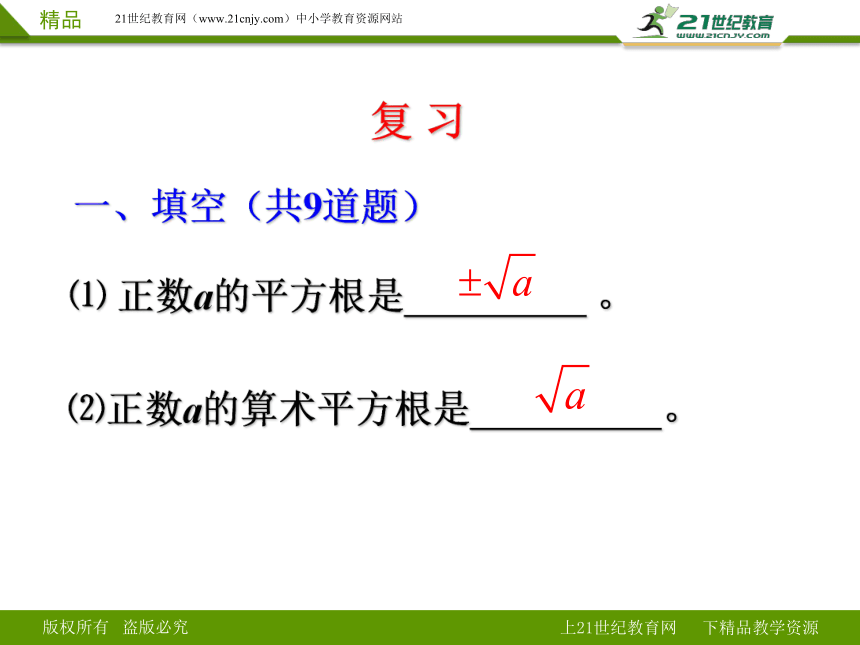 精品　21世纪教育网（www.21cnjy.com）中小学教育资源网站

21世纪教育 www.21cnjy.com

复 习

一、填空（共9道题）

⑴ 正数$a$的平方根是 $\pm\sqrt{a}$ 。

⑵正数$a$的算术平方根是 $\sqrt{a}$ 。

版权所有　盗版必究　　上21世纪教育网　下精品教学资源